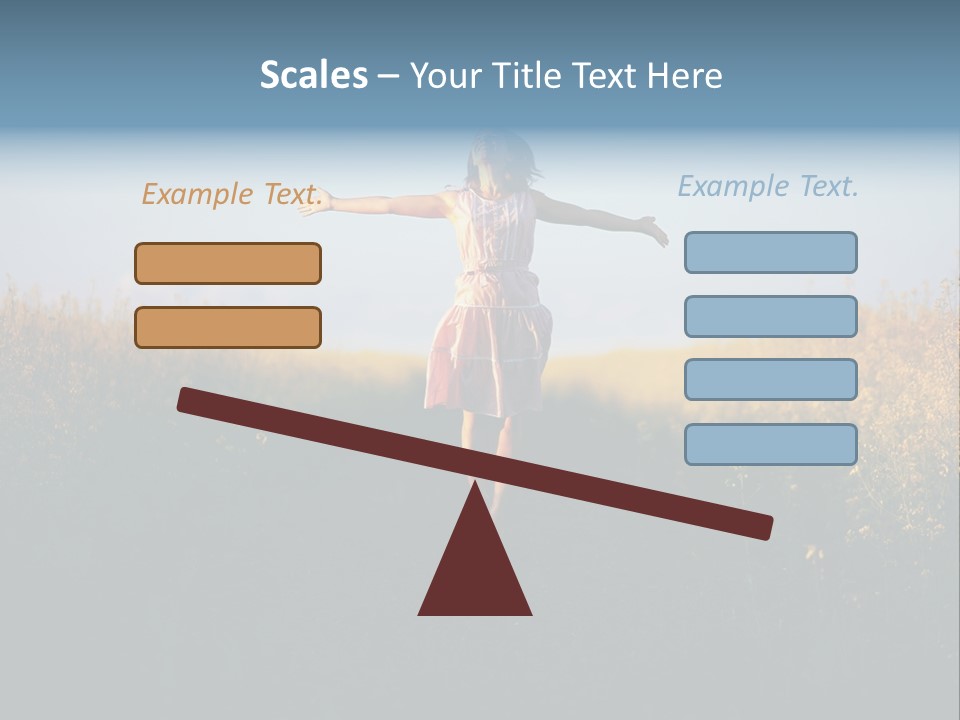 Scales – Your Title Text Here

Example Text.

Example Text.